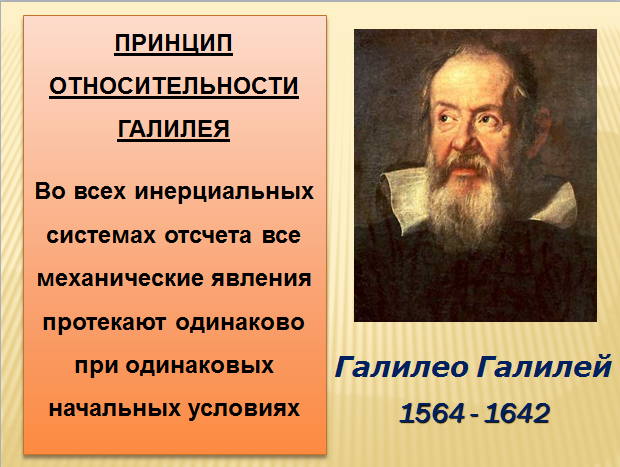 ПРИНЦИП ОТНОСИТЕЛЬНОСТИ ГАЛИЛЕЯ

Во всех инерциальных системах отсчета все механические явления протекают одинаково при одинаковых начальных условиях

Галилео Галилей
1564 - 1642